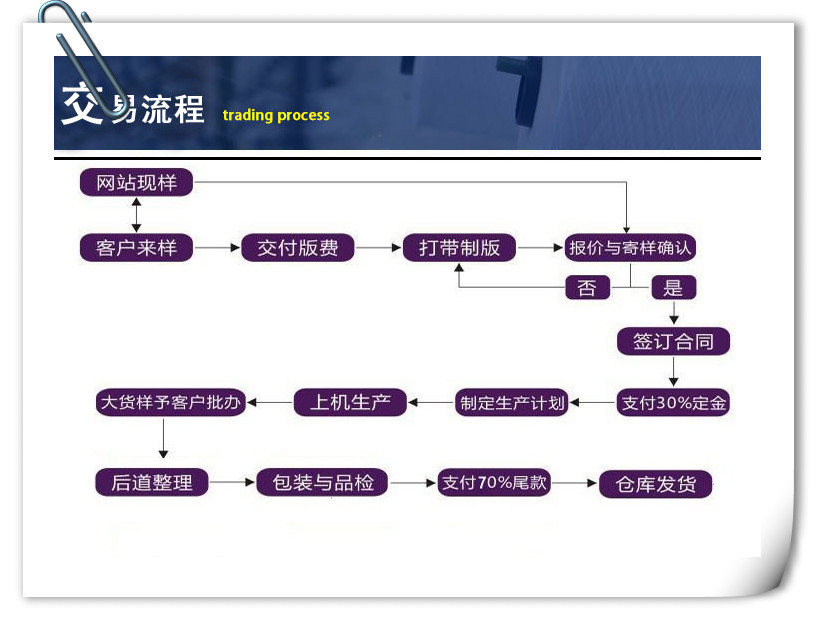 交易流程 trading process

网站现样

客户来样

交付版费

打带制版

报价与寄样确认

否

是

签订合同

支付30%定金

制定生产计划

上机生产

大货样予客户批办

后道整理

包装与品检

支付70%尾款

仓库发货